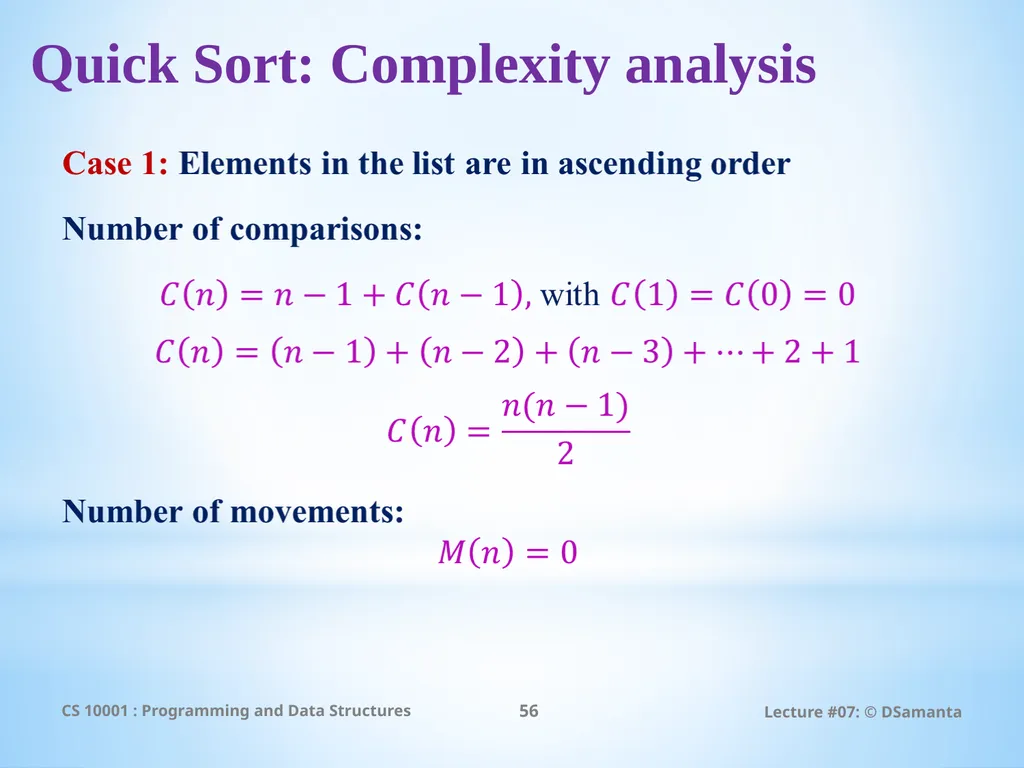 Quick Sort: Complexity analysis

Case 1: Elements in the list are in ascending order

Number of comparisons:

$C(n) = n - 1 + C(n-1)$, with $C(1) = C(0) = 0$

$C(n) = (n-1) + (n-2) + (n-3) + \cdots + 2 + 1$

$C(n) = \frac{n(n-1)}{2}$

Number of movements:

$M(n) = 0$

CS 10001 : Programming and Data Structures

56

Lecture #07: © DSamanta